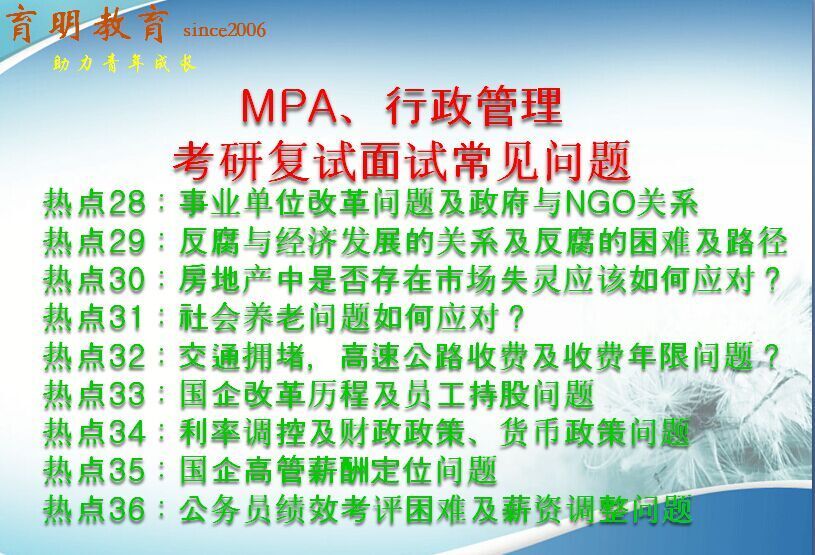 育明教育 since2006
助力青年成长

MPA、行政管理
考研复试面试常见问题

热点28：事业单位改革问题及政府与NGO关系
热点29：反腐与经济发展的关系及反腐的困难及路径
热点30：房地产中是否存在市场失灵应该如何应对？
热点31：社会养老问题如何应对？
热点32：交通拥堵，高速公路收费及收费年限问题？
热点33：国企改革历程及员工持股问题
热点34：利率调控及财政政策、货币政策问题
热点35：国企高管薪酬定位问题
热点36：公务员绩效考评困难及薪资调整问题